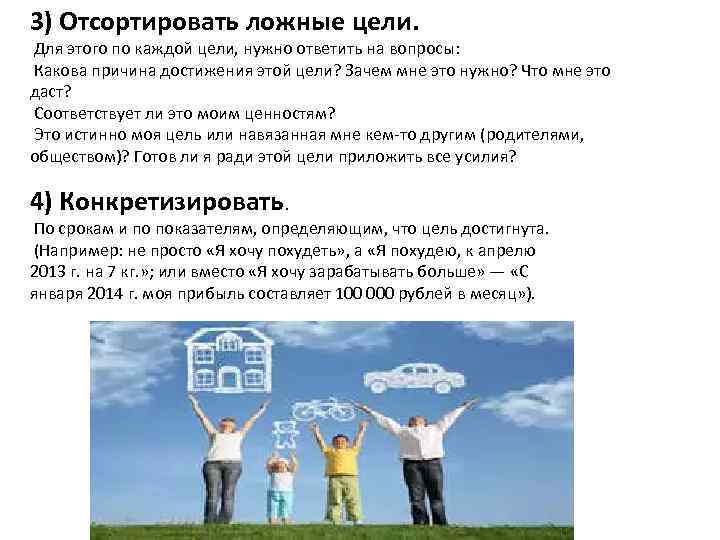 3) Отсортировать ложные цели.

Для этого по каждой цели, нужно ответить на вопросы:
Какова причина достижения этой цели? Зачем мне это нужно? Что мне это даст?
Соответствует ли это моим ценностям?
Это истинно моя цель или навязанная мне кем-то другим (родителями, обществом)? Готов ли я ради этой цели приложить все усилия?

4) Конкретизировать.

По срокам и по показателям, определяющим, что цель достигнута.
(Например: не просто «Я хочу похудеть», а «Я похудею, к апрелю 2013 г. на 7 кг.»; или вместо «Я хочу зарабатывать больше» — «С января 2014 г. моя прибыль составляет 100 000 рублей в месяц»).